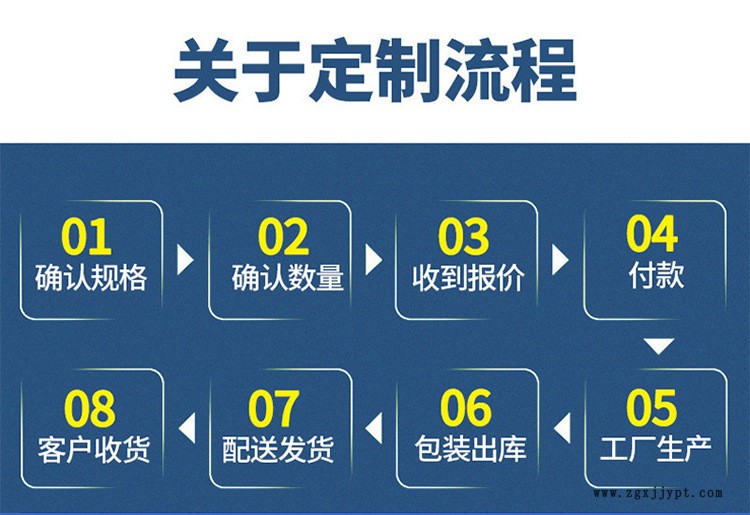 关于定制流程

01
确认规格

02
确认数量

03
收到报价

04
付款

05
工厂生产

06
包装出库

07
配送发货

08
客户收货

www.zgxjjypt.com